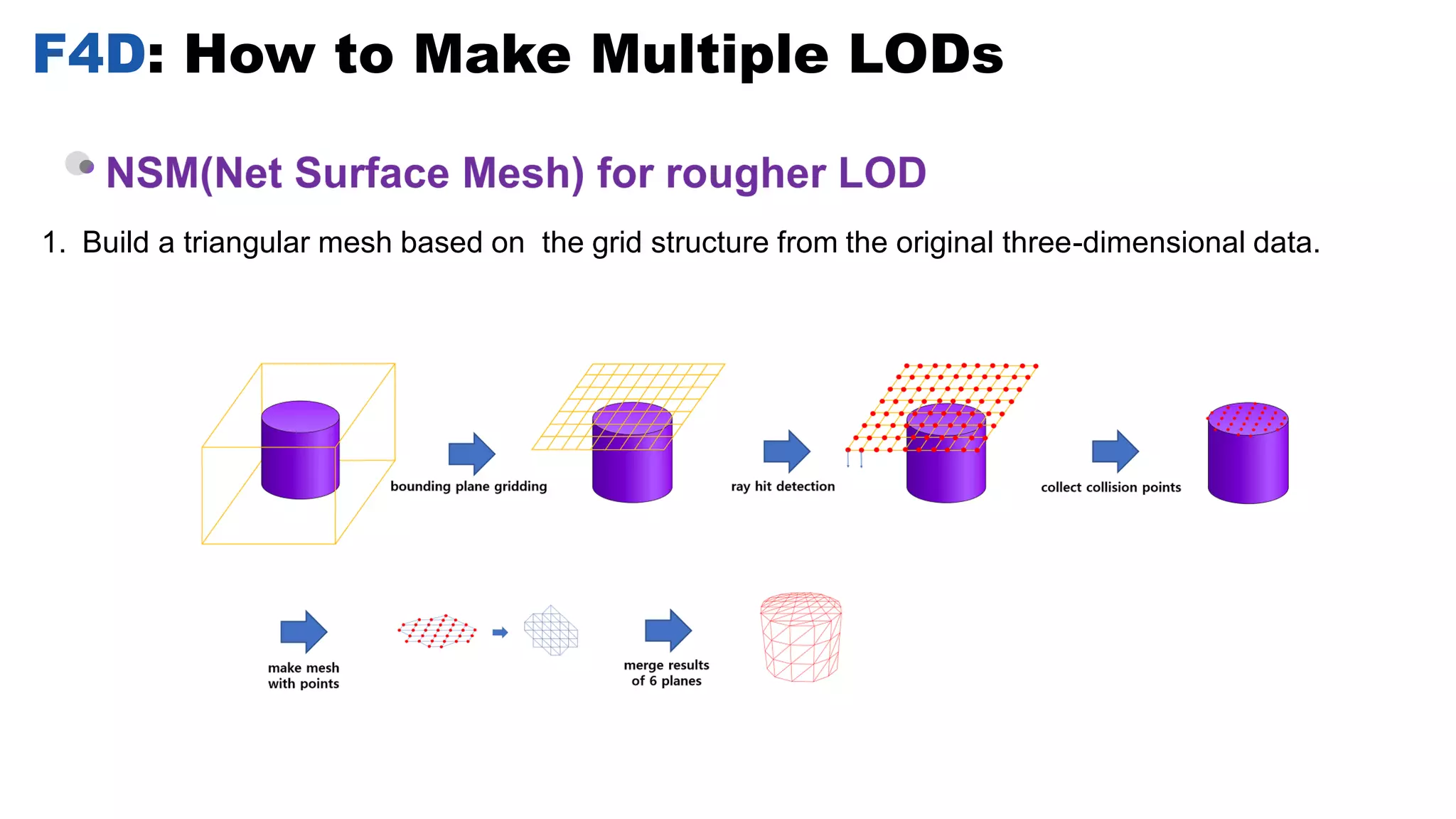 F4D: How to Make Multiple LODs

NSM(Net Surface Mesh) for rougher LOD

1. Build a triangular mesh based on the grid structure from the original three-dimensional data.

bounding plane gridding

ray hit detection

collect collision points

make mesh with points

merge results of 6 planes